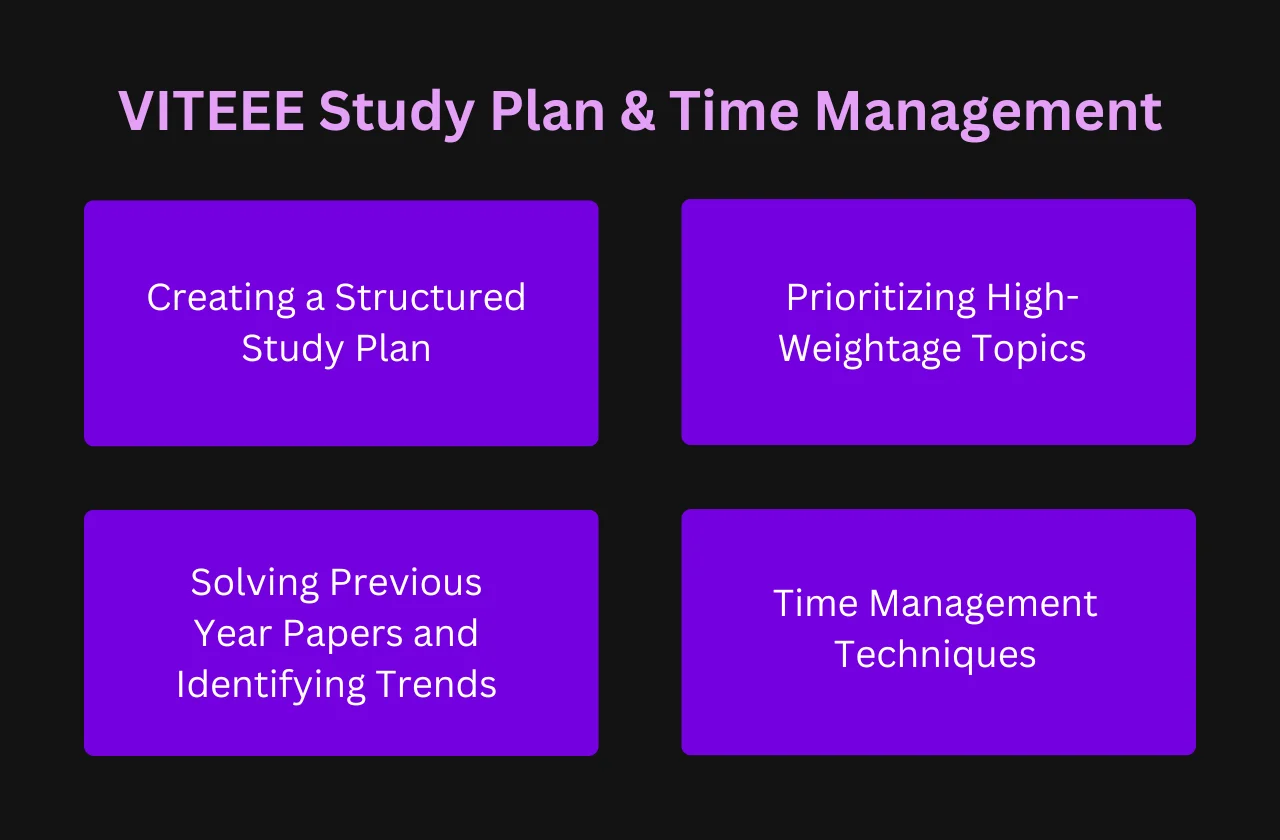 VITEEE Study Plan & Time Management

Creating a Structured Study Plan

Prioritizing High-Weightage Topics

Solving Previous Year Papers and Identifying Trends

Time Management Techniques